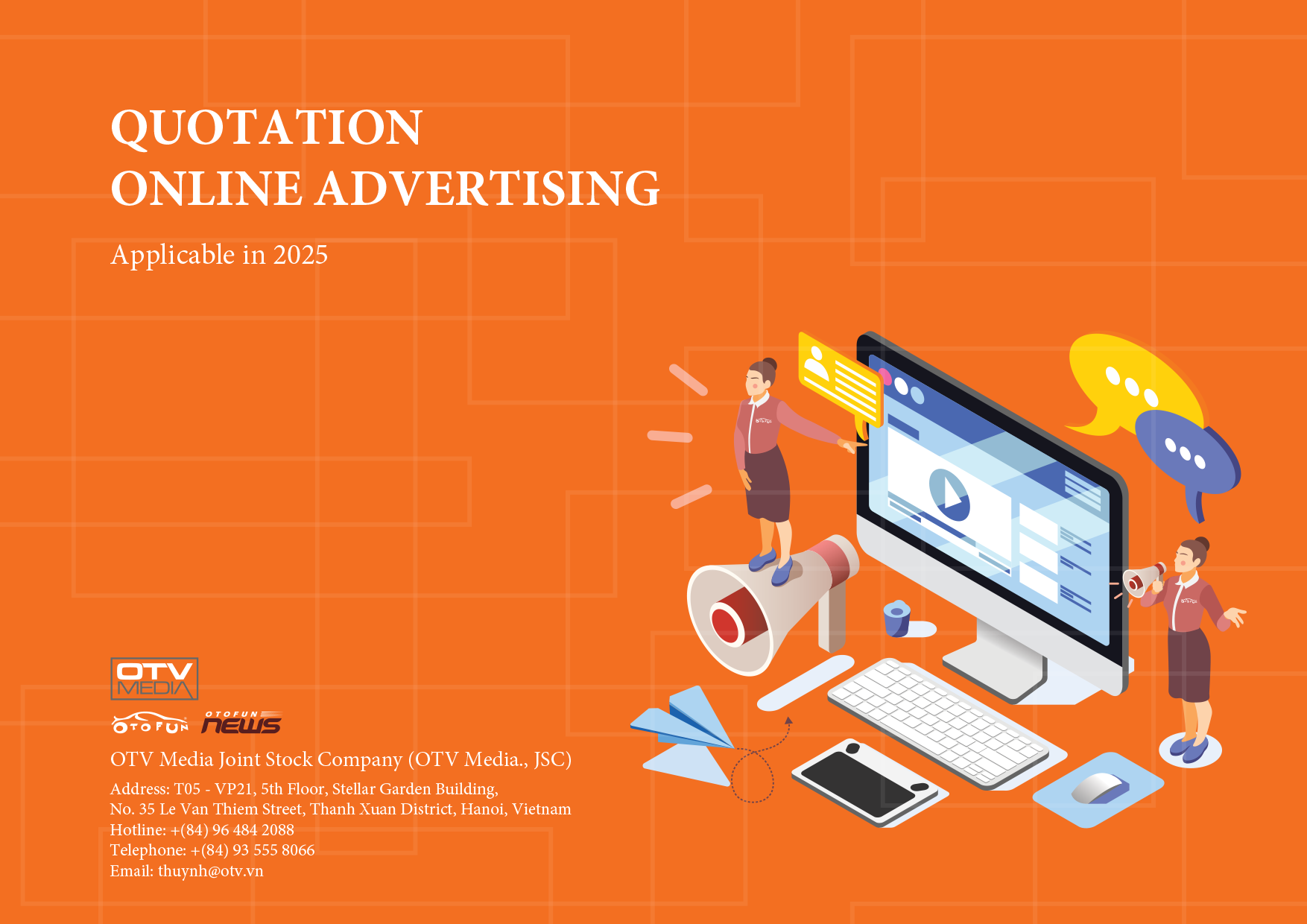 QUOTATION
ONLINE ADVERTISING

Applicable in 2025

OTV MEDIA

OTOFUN OTOFUN NEWS

OTV Media Joint Stock Company (OTV Media., JSC)

Address: T05 - VP21, 5th Floor, Stellar Garden Building,
No. 35 Le Van Thiem Street, Thanh Xuan District, Hanoi, Vietnam
Hotline: +(84) 96 484 2088
Telephone: +(84) 93 555 8066
Email: thuynh@otv.vn